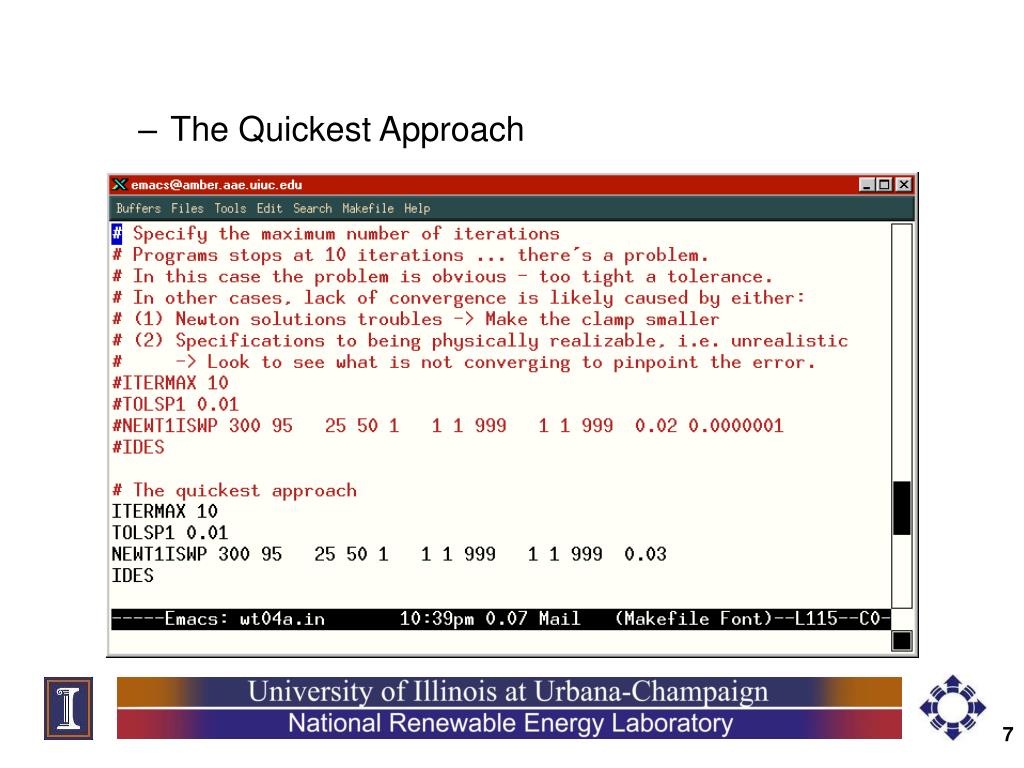 – The Quickest Approach

emacs@amber.aae.uiuc.edu

Buffers Files Tools Edit Search Makefile Help

# Specify the maximum number of iterations
# Programs stops at 10 iterations ... there´s a problem.
# In this case the problem is obvious - too tight a tolerance.
# In other cases, lack of convergence is likely caused by either:
# (1) Newton solutions troubles -> Make the clamp smaller
# (2) Specifications to being physically realizable, i.e. unrealistic
# -> Look to see what is not converging to pinpoint the error.
#ITERMAX 10
#TOLSP1 0.01
#NEWT1ISWP 300 95 25 50 1 1 1 999 1 1 999 0.02 0.0000001
#IDES

# The quickest approach
ITERMAX 10
TOLSP1 0.01
NEWT1ISWP 300 95 25 50 1 1 1 999 1 1 999 0.03
IDES

-----Emacs: wt04a.in 10:39pm 0.07 Mail (Makefile Font)--L115--C0-

University of Illinois at Urbana-Champaign
National Renewable Energy Laboratory

7